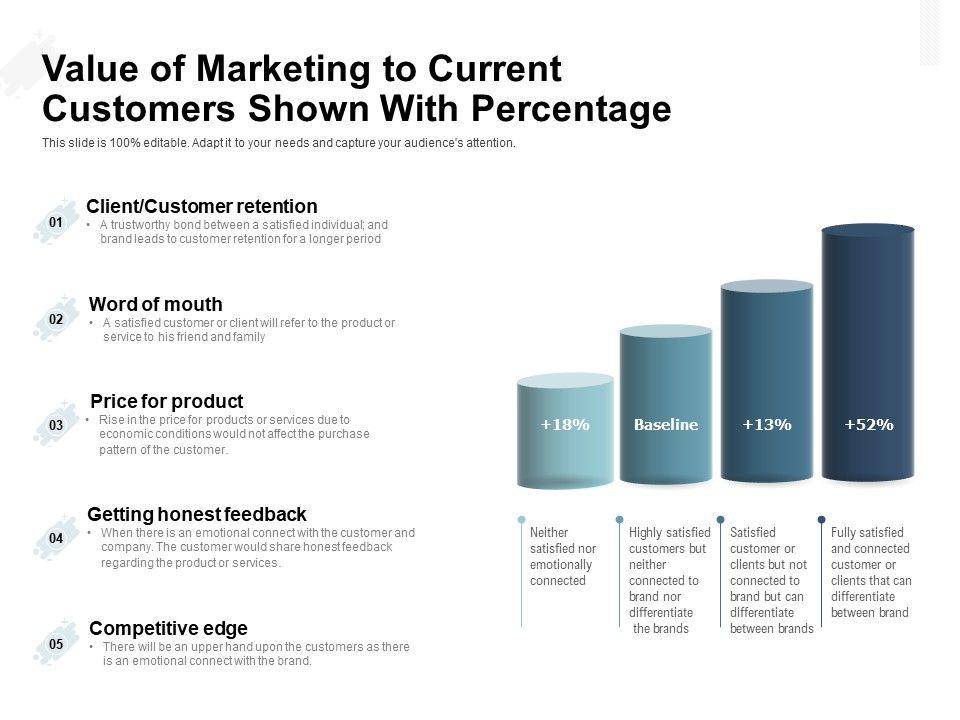 Value of Marketing to Current Customers Shown With Percentage

This slide is 100% editable. Adapt it to your needs and capture your audience's attention.

01

Client/Customer retention

• A trustworthy bond between a satisfied individual; and brand leads to customer retention for a longer period

02

Word of mouth

• A satisfied customer or client will refer to the product or service to his friend and family

03

Price for product

• Rise in the price for products or services due to economic conditions would not affect the purchase pattern of the customer.

04

Getting honest feedback

• When there is an emotional connect with the customer and company. The customer would share honest feedback regarding the product or services.

05

Competitive edge

• There will be an upper hand upon the customers as there is an emotional connect with the brand.

+18%

Baseline

+13%

+52%

Neither satisfied nor emotionally connected

Highly satisfied customers but neither connected to brand nor differentiate the brands

Satisfied customer or clients but not connected to brand but can differentiate between brands

Fully satisfied and connected customer or clients that can differentiate between brand